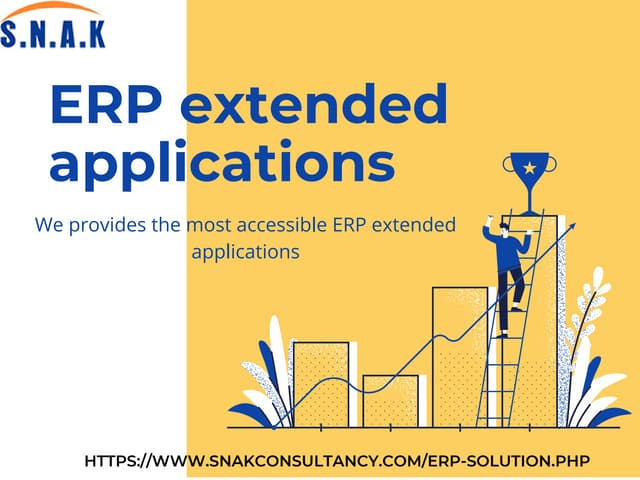 S.N.A.K

ERP extended applications

We provides the most accessible ERP extended applications

HTTPS://WWW.SNAKCONSULTANCY.COM/ERP-SOLUTION.PHP